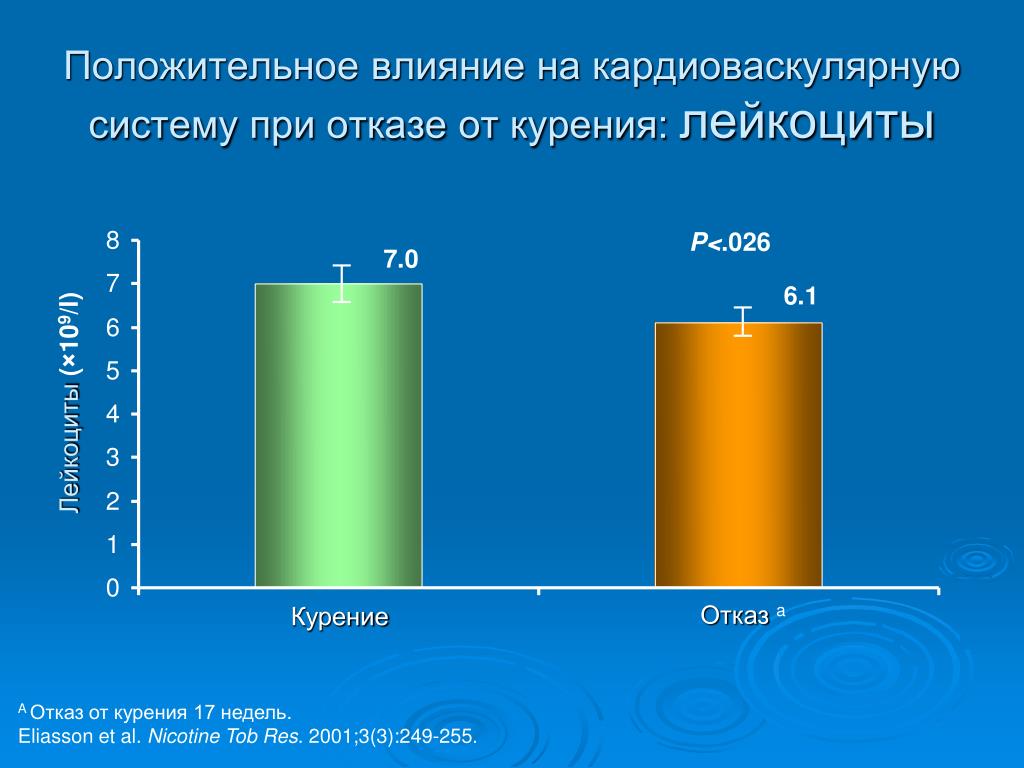 Положительное влияние на кардиоваскулярную систему при отказе от курения: лейкоциты

Лейкоциты ($\times 10^9$/l)

8
7
6
5
4
3
2
1
0

7.0

P<.026

6.1

Курение

Отказ $^a$

$^A$ Отказ от курения 17 недель.
Eliasson et al. Nicotine Tob Res. 2001;3(3):249-255.